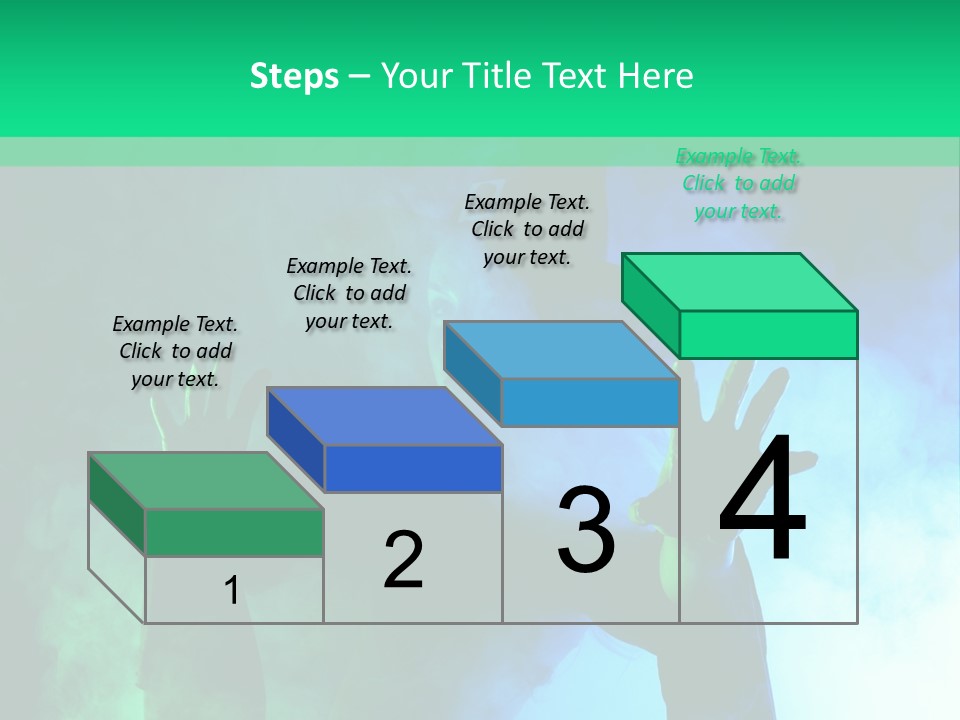 Steps – Your Title Text Here

Example Text. Click to add your text.

Example Text. Click to add your text.

Example Text. Click to add your text.

Example Text. Click to add your text.

1

2

3

4